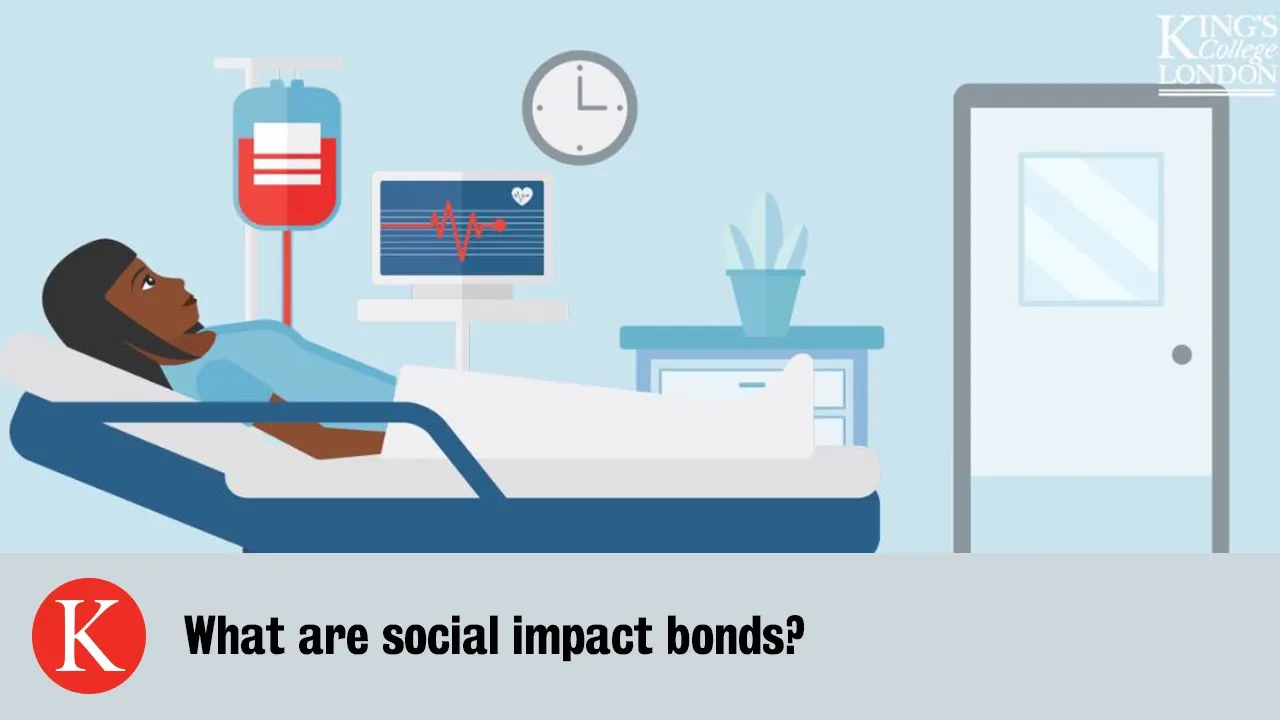 KING'S College LONDON

K

What are social impact bonds?